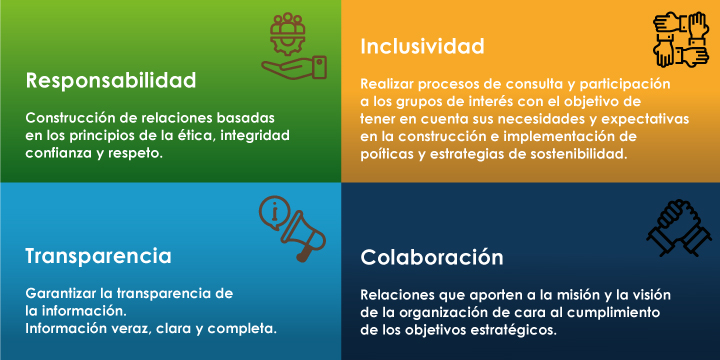 Responsabilidad

Construcción de relaciones basadas en los principios de la ética, integridad confianza y respeto.

Inclusividad

Realizar procesos de consulta y participación a los grupos de interés con el objetivo de tener en cuenta sus necesidades y expectativas en la construcción e implementación de poíticas y estrategias de sostenibilidad.

Transparencia

Garantizar la transparencia de la información.
Información veraz, clara y completa.

Colaboración

Relaciones que aporten a la misión y la visión de la organización de cara al cumplimiento de los objetivos estratégicos.